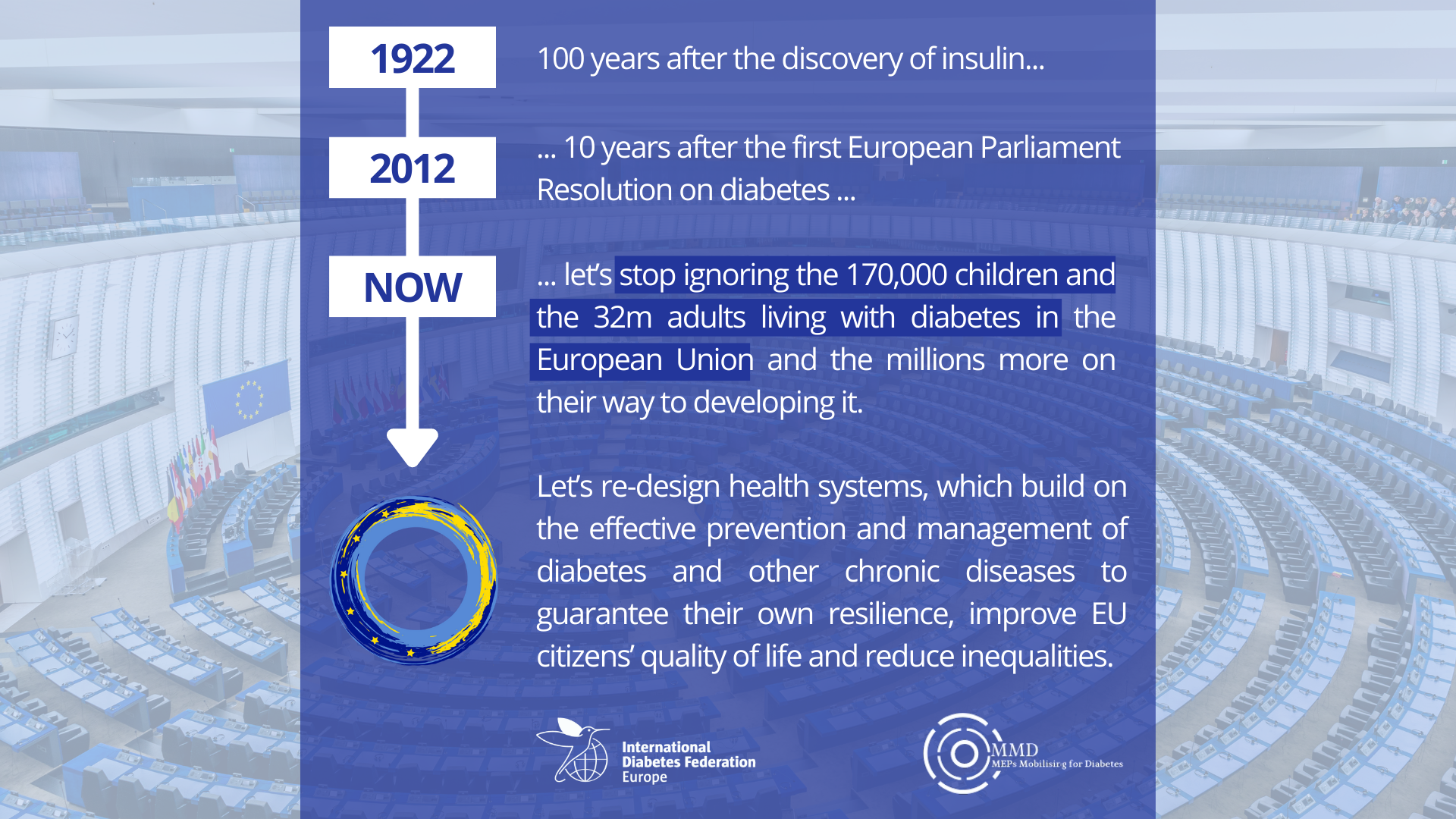 1922

100 years after the discovery of insulin...

2012

... 10 years after the first European Parliament Resolution on diabetes ...

NOW

... let's stop ignoring the 170,000 children and the 32m adults living with diabetes in the European Union and the millions more on their way to developing it.

Let's re-design health systems, which build on the effective prevention and management of diabetes and other chronic diseases to guarantee their own resilience, improve EU citizens' quality of life and reduce inequalities.

International Diabetes Federation Europe

MMD
MEPs Mobilising for Diabetes